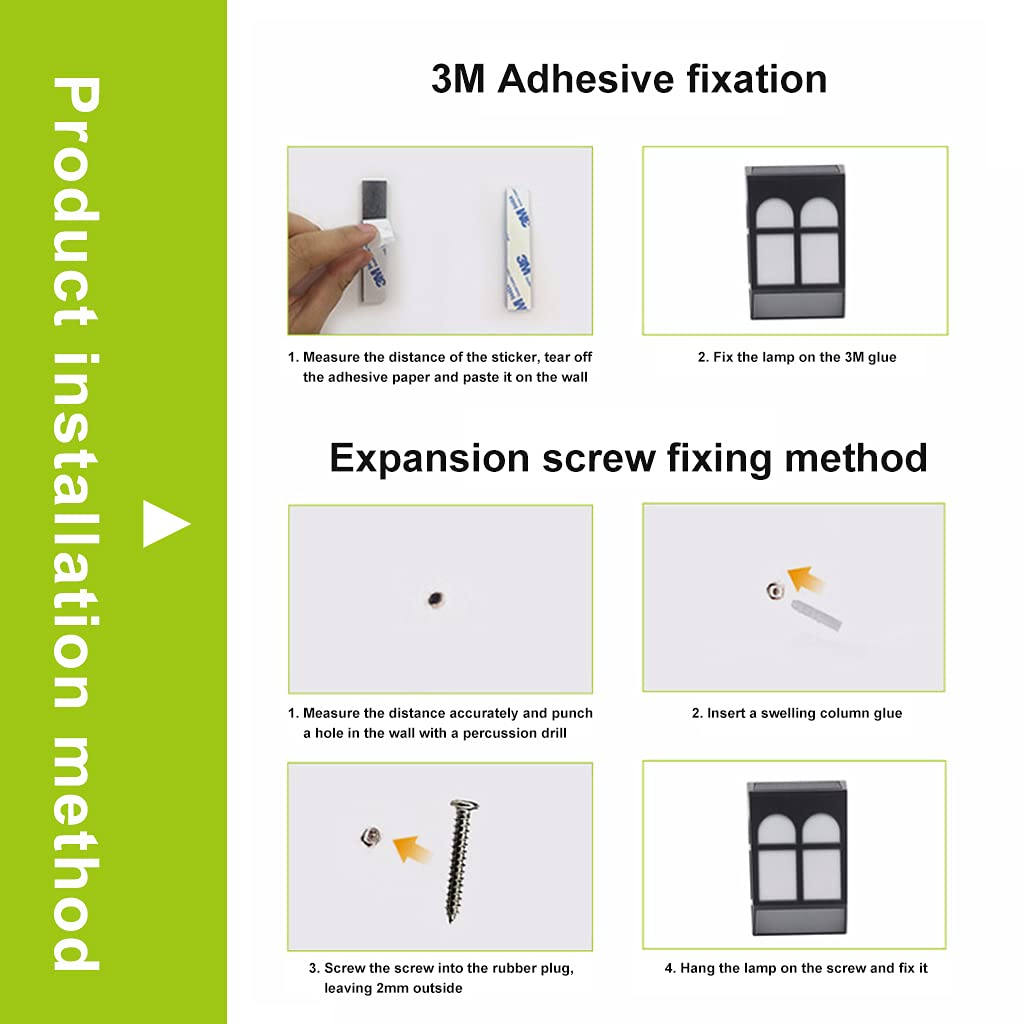 Product installation method

3M Adhesive fixation

3M

3M

1. Measure the distance of the sticker, tear off the adhesive paper and paste it on the wall

2. Fix the lamp on the 3M glue

Expansion screw fixing method

1. Measure the distance accurately and punch a hole in the wall with a percussion drill

2. Insert a swelling column glue

3. Screw the screw into the rubber plug, leaving 2mm outside

4. Hang the lamp on the screw and fix it